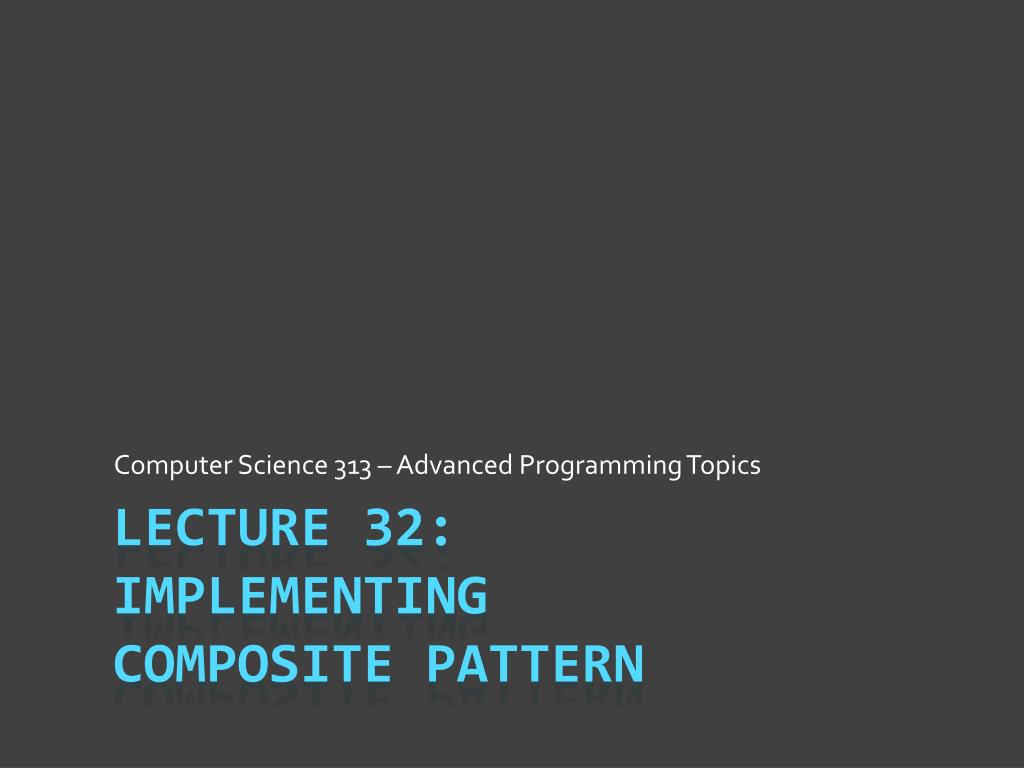 Computer Science 313 – Advanced Programming Topics

LECTURE 32: IMPLEMENTING COMPOSITE PATTERN